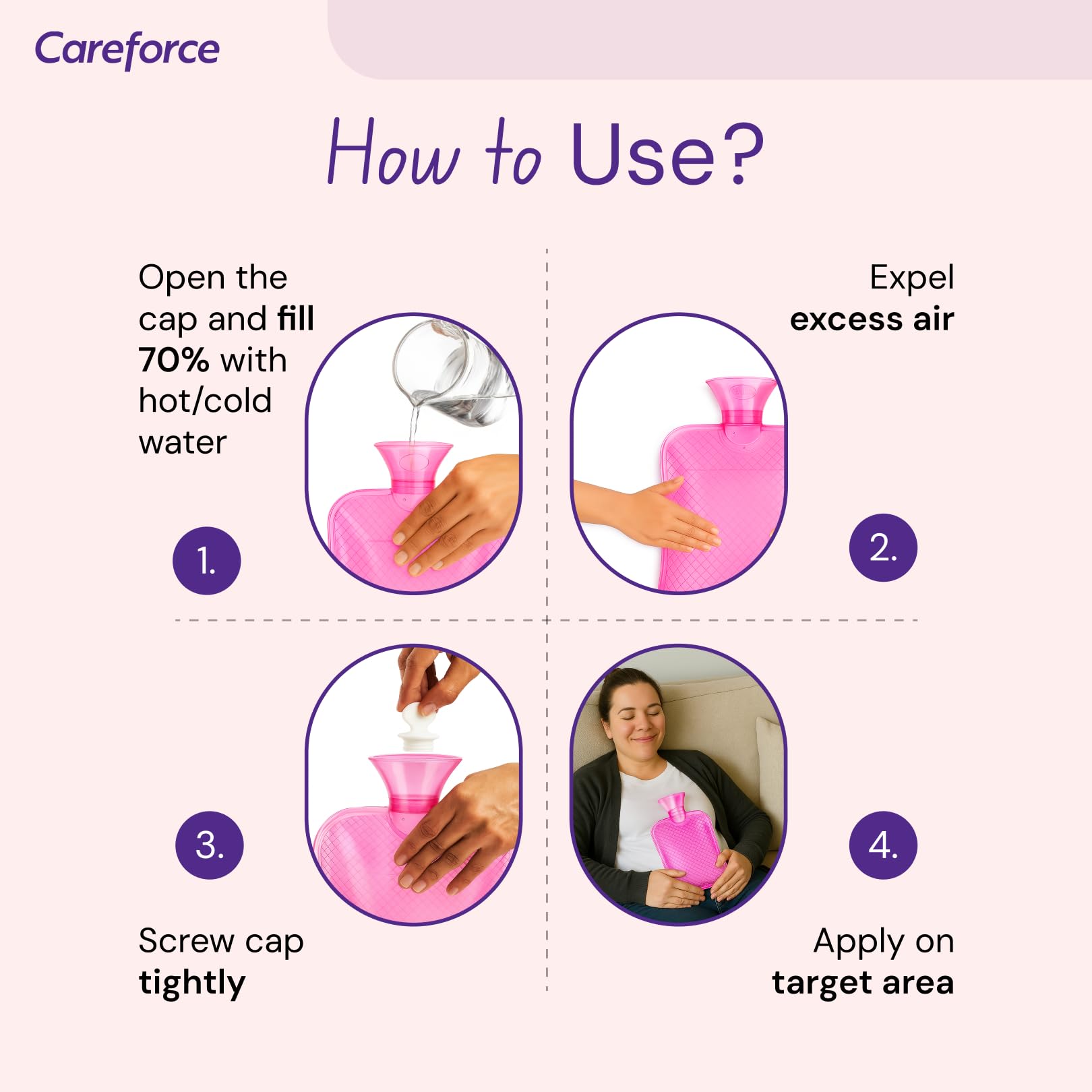 Careforce

How to Use?

Open the cap and fill 70% with hot/cold water

1.

Expel excess air

2.

3.

Screw cap tightly

4.

Apply on target area